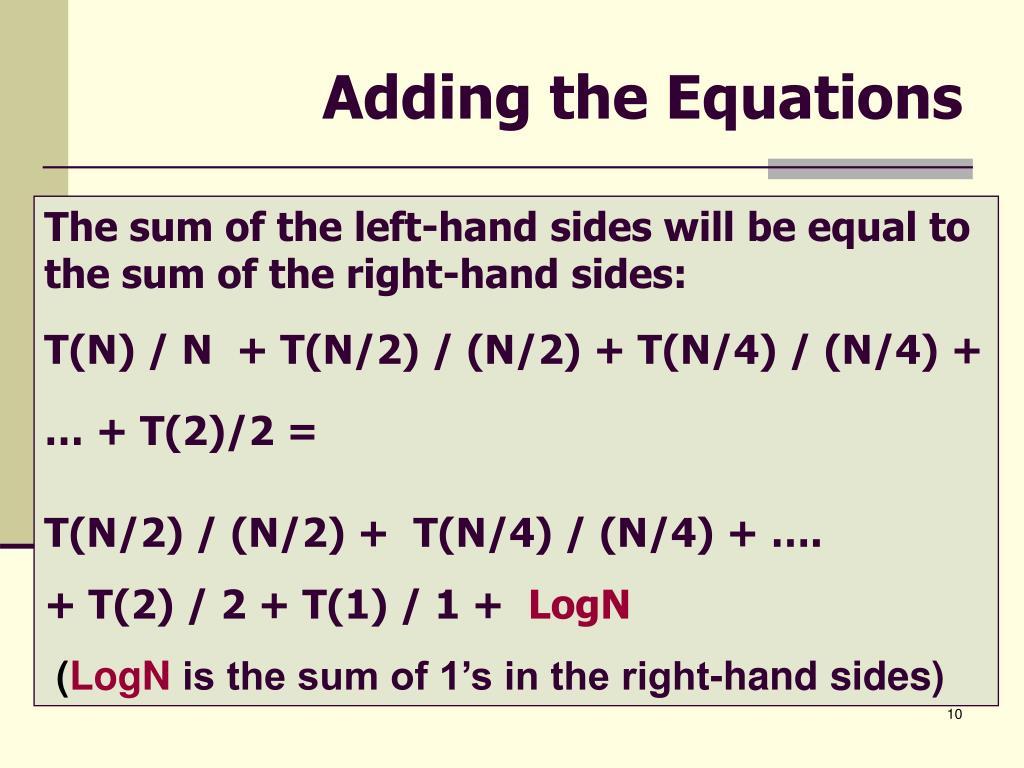 Adding the Equations

The sum of the left-hand sides will be equal to the sum of the right-hand sides:

T(N) / N + T(N/2) / (N/2) + T(N/4) / (N/4) +

… + T(2)/2 =

T(N/2) / (N/2) + T(N/4) / (N/4) + ….

+ T(2) / 2 + T(1) / 1 + LogN

(LogN is the sum of 1’s in the right-hand sides)

10